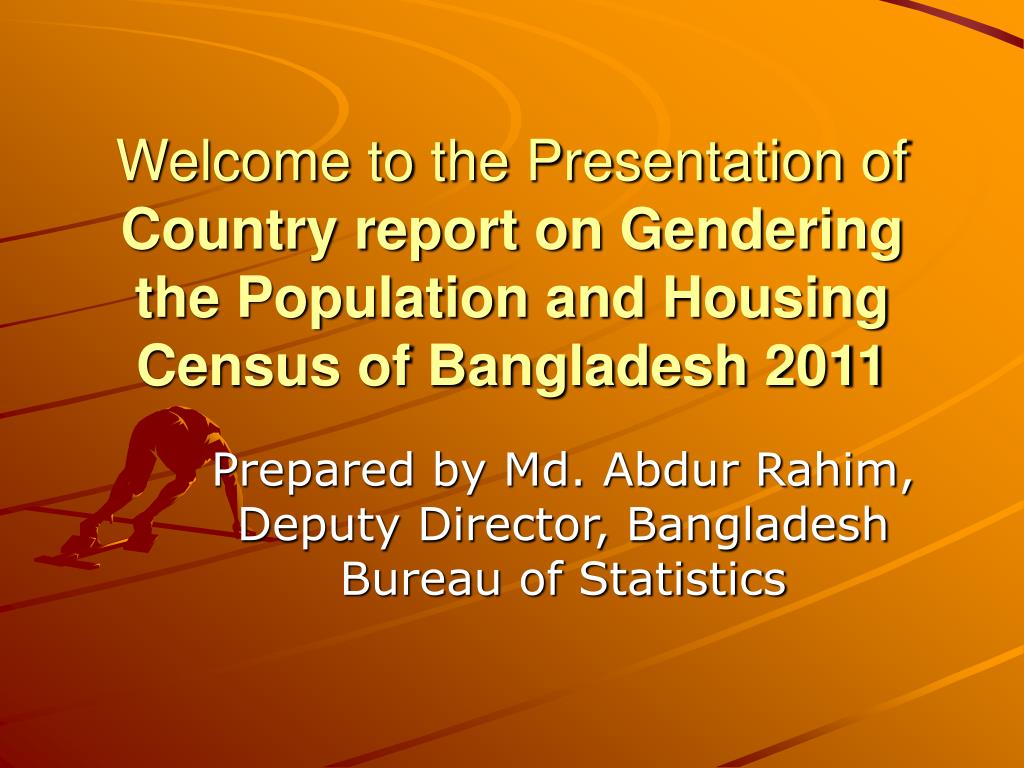 Welcome to the Presentation of Country report on Gendering the Population and Housing Census of Bangladesh 2011

Prepared by Md. Abdur Rahim, Deputy Director, Bangladesh Bureau of Statistics